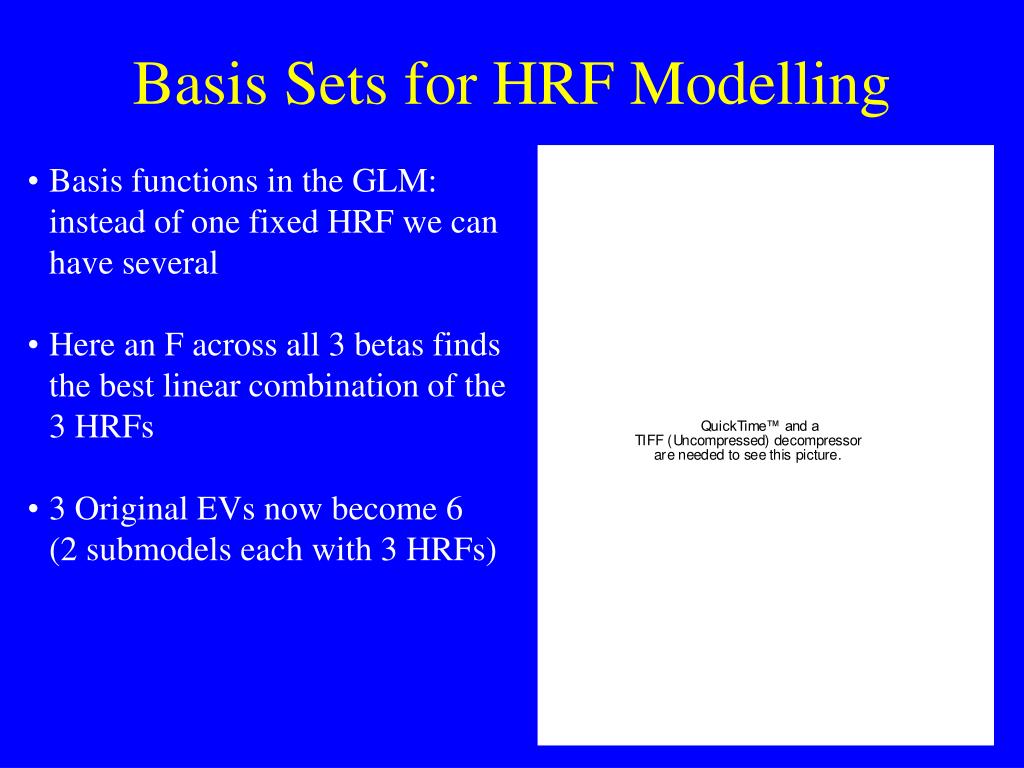 Basis Sets for HRF Modelling

• Basis functions in the GLM: instead of one fixed HRF we can have several

• Here an F across all 3 betas finds the best linear combination of the 3 HRFs

• 3 Original EVs now become 6 (2 submodels each with 3 HRFs)

QuickTime™ and a
TIFF (Uncompressed) decompressor
are needed to see this picture.